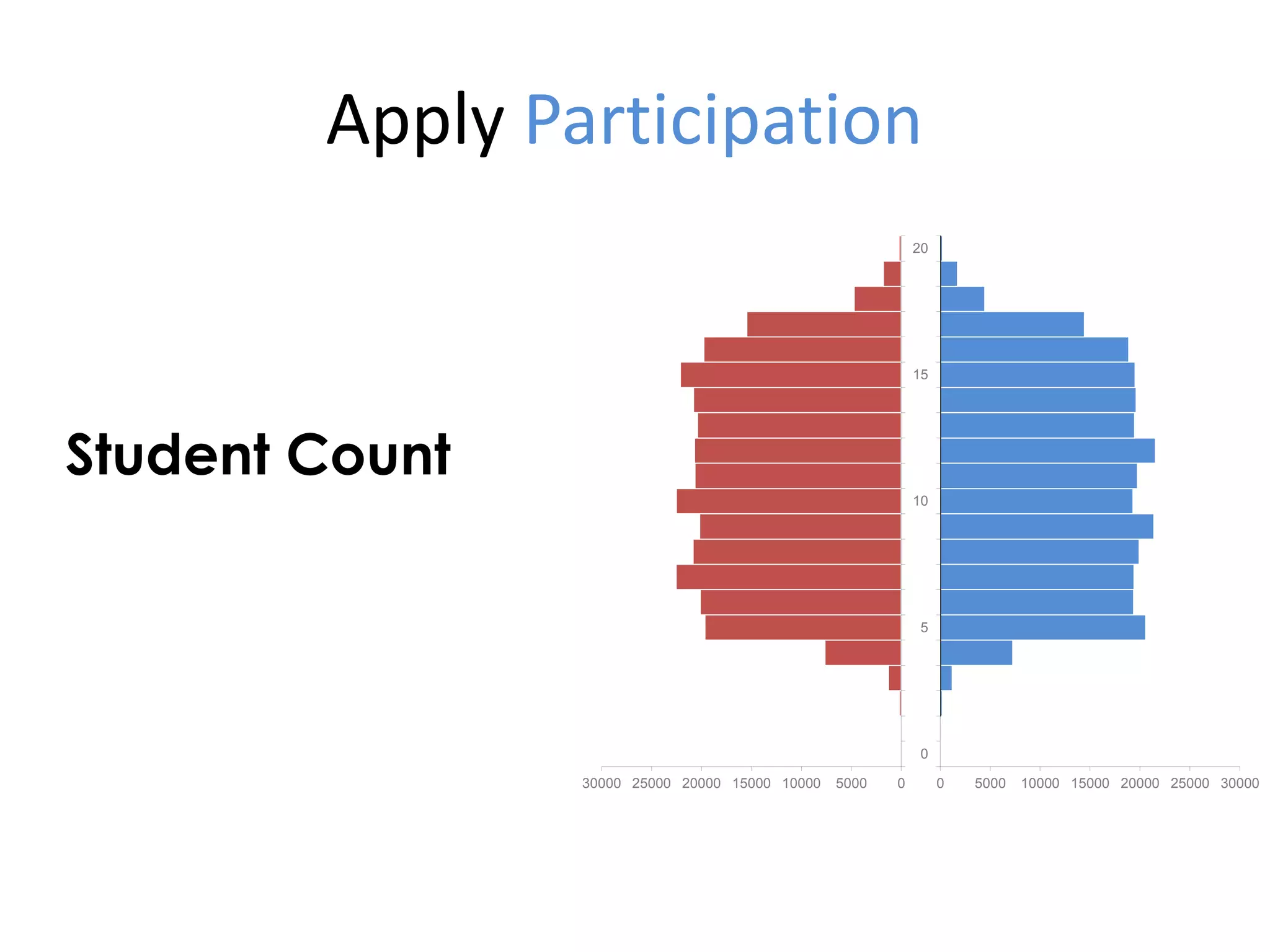 Apply Participation

Student Count

20
15
10
5
0

30000 25000 20000 15000 10000 5000 0

0 5000 10000 15000 20000 25000 30000